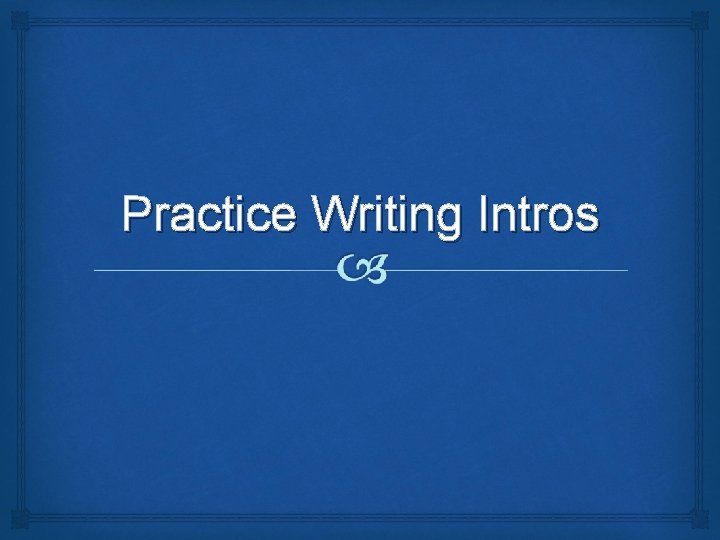 Practice Writing Intros